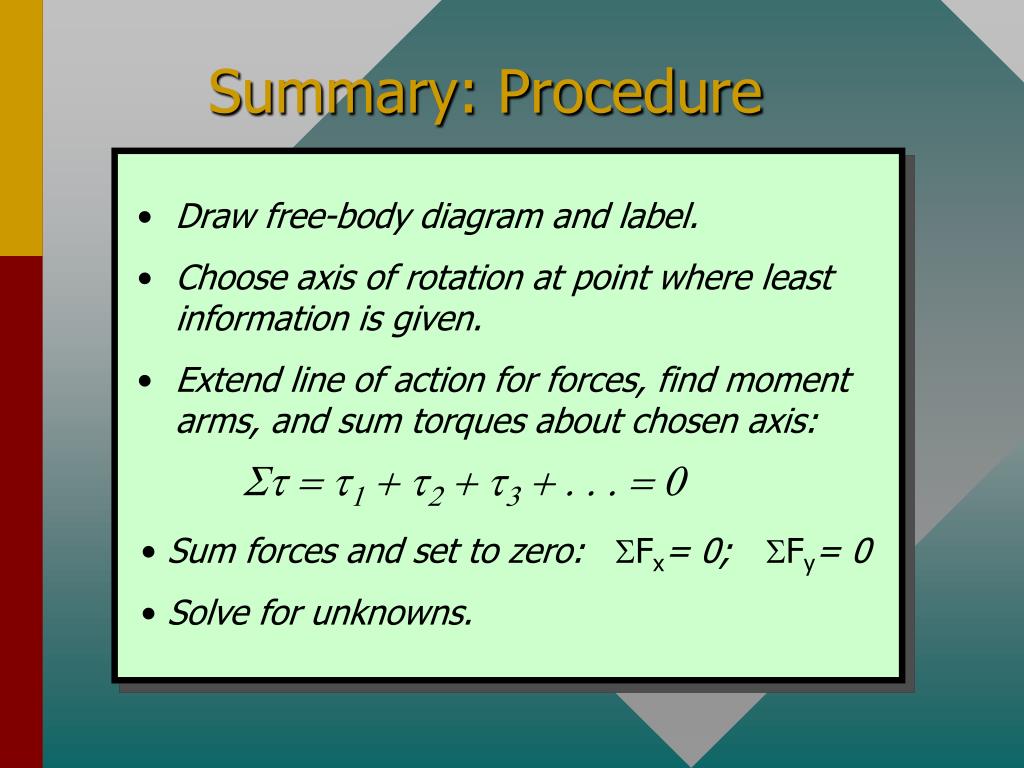 Summary: Procedure

• Draw free-body diagram and label.

• Choose axis of rotation at point where least information is given.

• Extend line of action for forces, find moment arms, and sum torques about chosen axis:

$\Sigma\tau = \tau_1 + \tau_2 + \tau_3 + . . . = 0$

• Sum forces and set to zero: $\Sigma F_x = 0$; $\Sigma F_y = 0$

• Solve for unknowns.